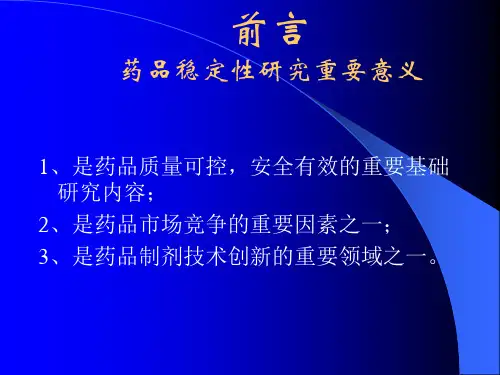 前言
药品稳定性研究重要意义

1、是药品质量可控，安全有效的重要基础研究内容；

2、是药品市场竞争的重要因素之一；

3、是药品制剂技术创新的重要领域之一。